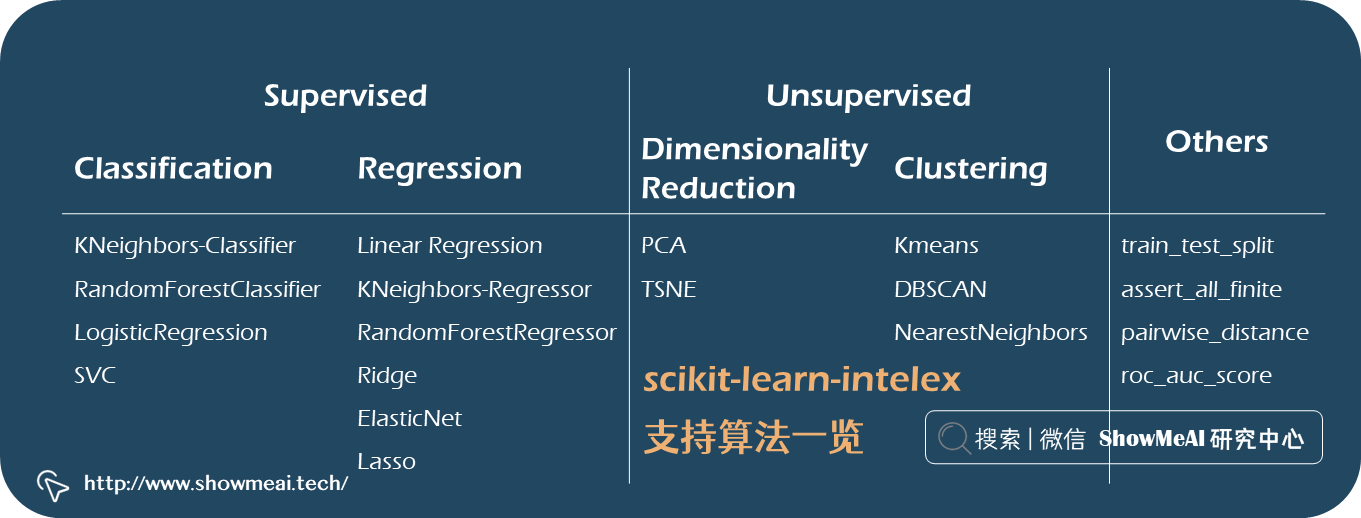 | Supervised | | Unsupervised | | Others |
|---|---|---|---|---|
| Classification | Regression | Dimensionality Reduction | Clustering | |
| KNeighbors-Classifier | Linear Regression | PCA | Kmeans | train_test_split |
| RandomForestClassifier | KNeighbors-Regressor | TSNE | DBSCAN | assert_all_finite |
| LogisticRegression | RandomForestRegressor | | NearestNeighbors | pairwise_distance |
| SVC | Ridge | | | roc_auc_score |
| | ElasticNet | | | |
| | Lasso | | | |

scikit-learn-intelex
支持算法一览

搜索 | 微信 ShowMeAI 研究中心

http://www.showmeai.tech/